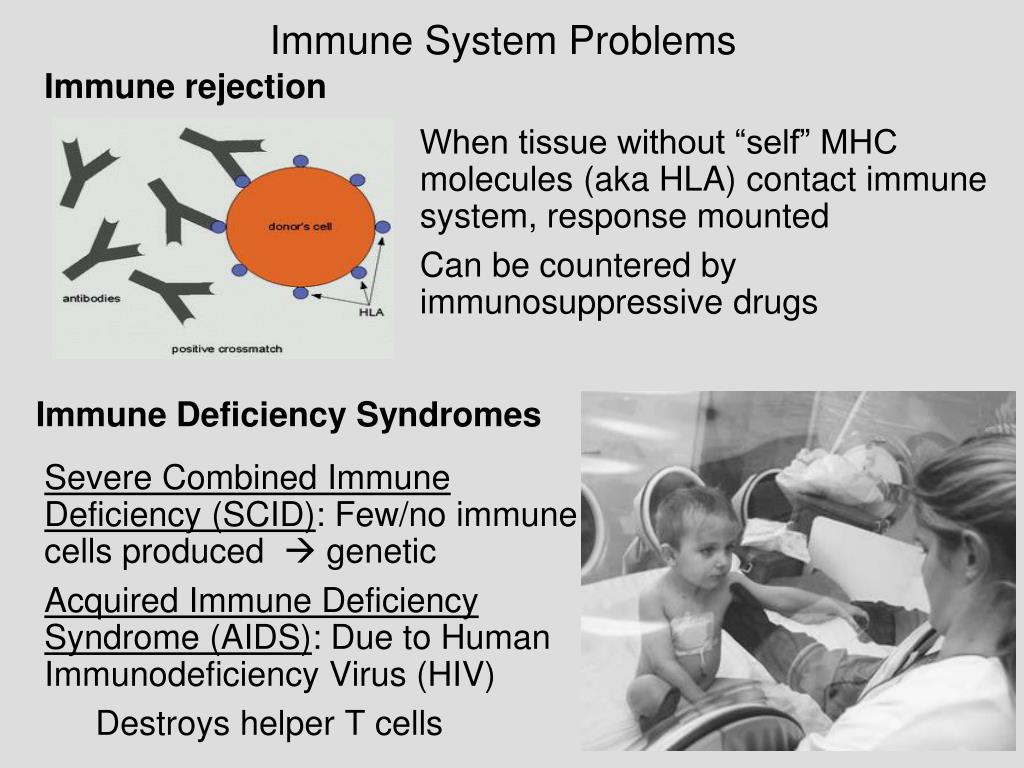 Immune System Problems

Immune rejection

donor's cell

antibodies

HLA

positive crossmatch

When tissue without “self” MHC molecules (aka HLA) contact immune system, response mounted

Can be countered by immunosuppressive drugs

Immune Deficiency Syndromes

Severe Combined Immune Deficiency (SCID): Few/no immune cells produced → genetic

Acquired Immune Deficiency Syndrome (AIDS): Due to Human Immunodeficiency Virus (HIV)

Destroys helper T cells